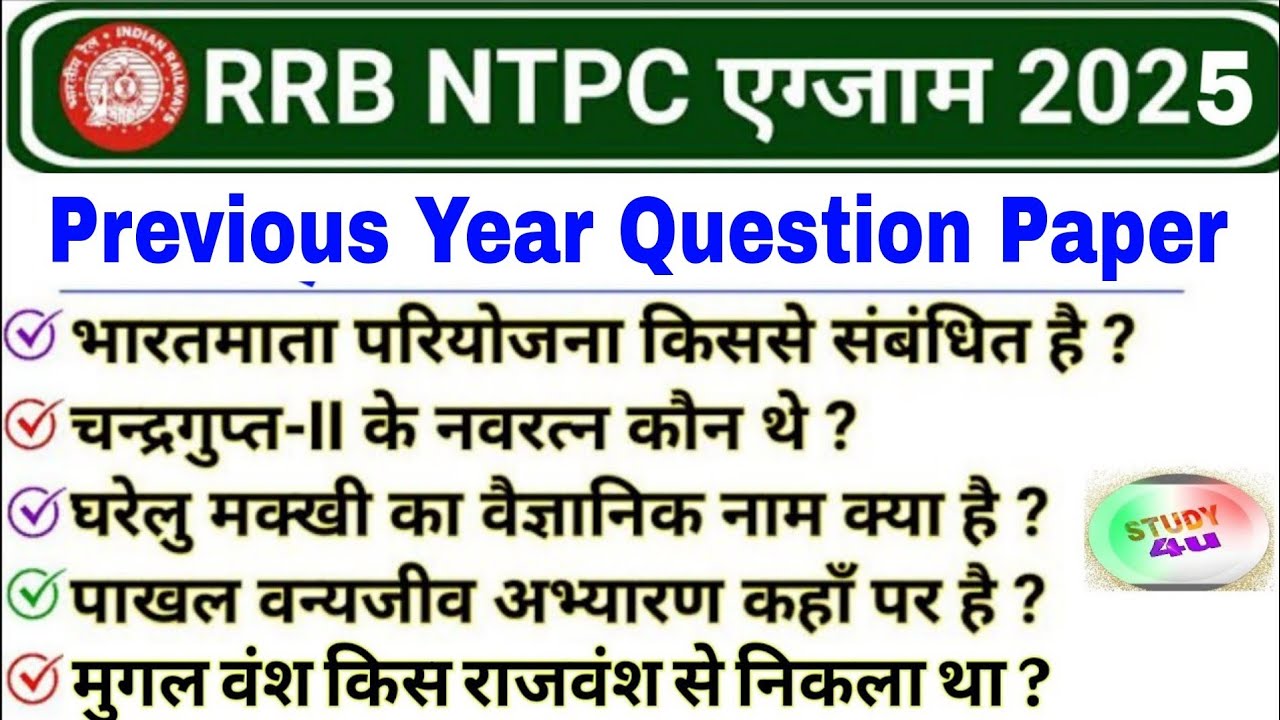 भारतीय रेल INDIAN RAILWAYS

RRB NTPC एग्जाम 2025

Previous Year Question Paper

भारतमाता परियोजना किससे संबंधित है ?

चन्द्रगुप्त-II के नवरत्न कौन थे ?

घरेलु मक्खी का वैज्ञानिक नाम क्या है ?

पाखल वन्यजीव अभ्यारण कहाँ पर है ?

मुगल वंश किस राजवंश से निकला था ?

STUDY 4U